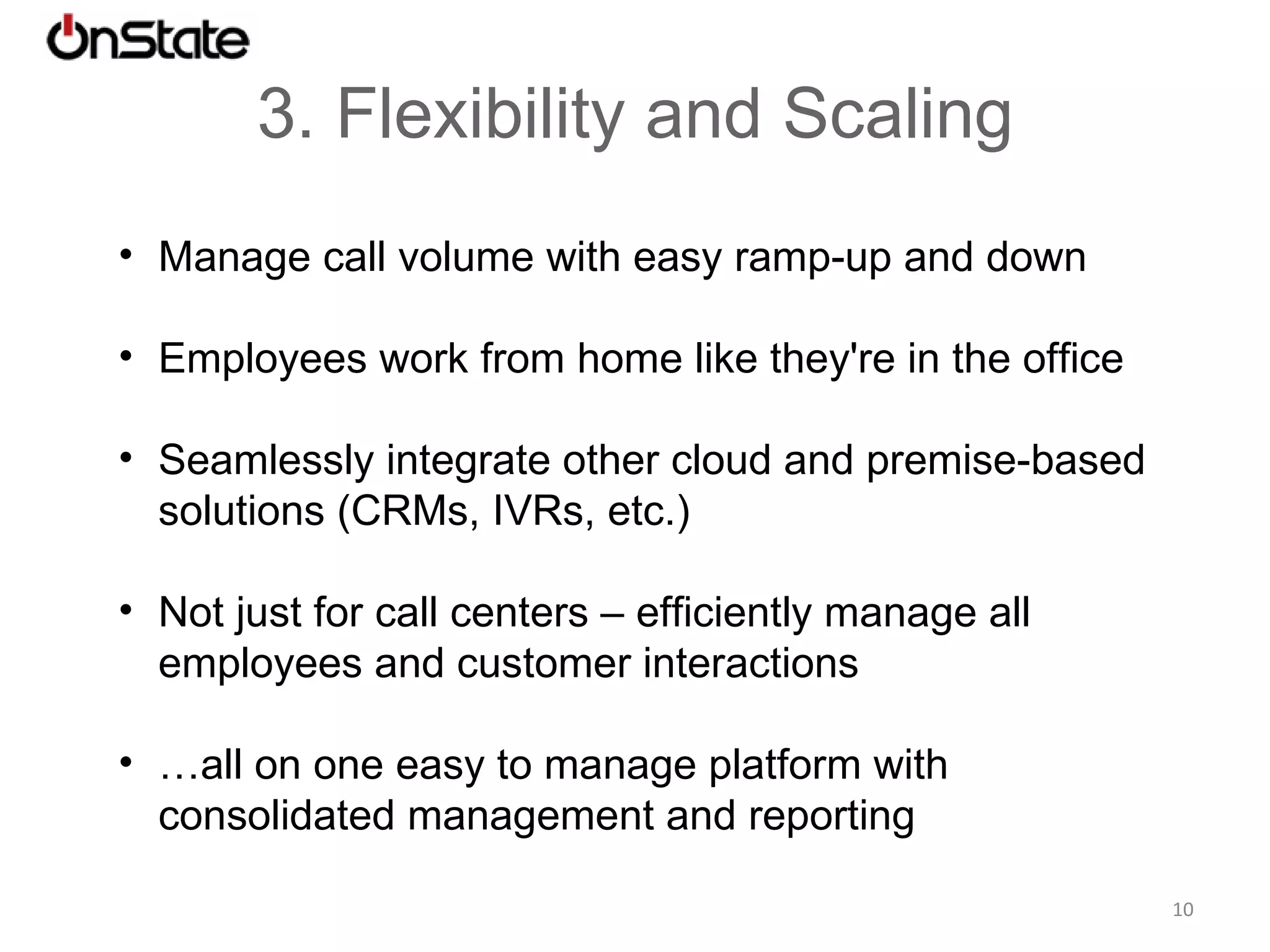 OnState

3. Flexibility and Scaling

• Manage call volume with easy ramp-up and down

• Employees work from home like they're in the office

• Seamlessly integrate other cloud and premise-based solutions (CRMs, IVRs, etc.)

• Not just for call centers – efficiently manage all employees and customer interactions

• …all on one easy to manage platform with consolidated management and reporting

10